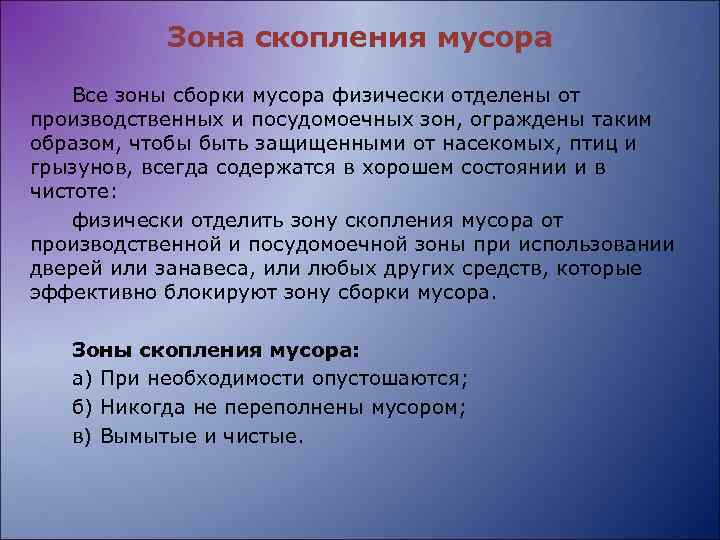 Зона скопления мусора

Все зоны сборки мусора физически отделены от производственных и посудомоечных зон, ограждены таким образом, чтобы быть защищенными от насекомых, птиц и грызунов, всегда содержатся в хорошем состоянии и в чистоте:

физически отделить зону скопления мусора от производственной и посудомоечной зоны при использовании дверей или занавеса, или любых других средств, которые эффективно блокируют зону сборки мусора.

Зоны скопления мусора:

а) При необходимости опустошаются;

б) Никогда не переполнены мусором;

в) Вымытые и чистые.